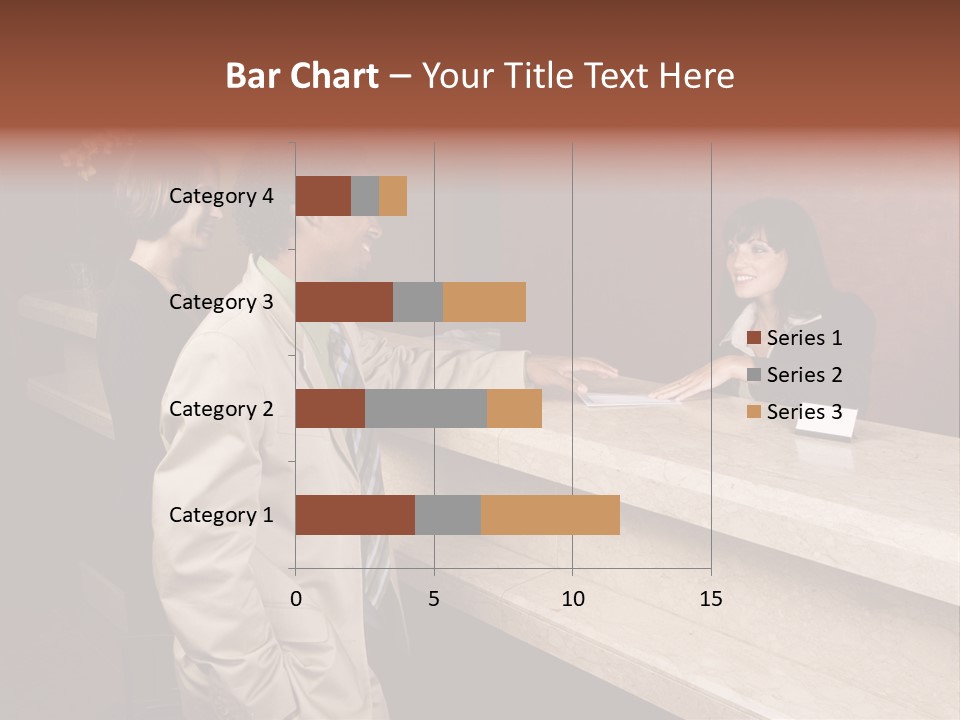 Bar Chart – Your Title Text Here

Category 4
Category 3
Category 2
Category 1

0 5 10 15

Series 1
Series 2
Series 3